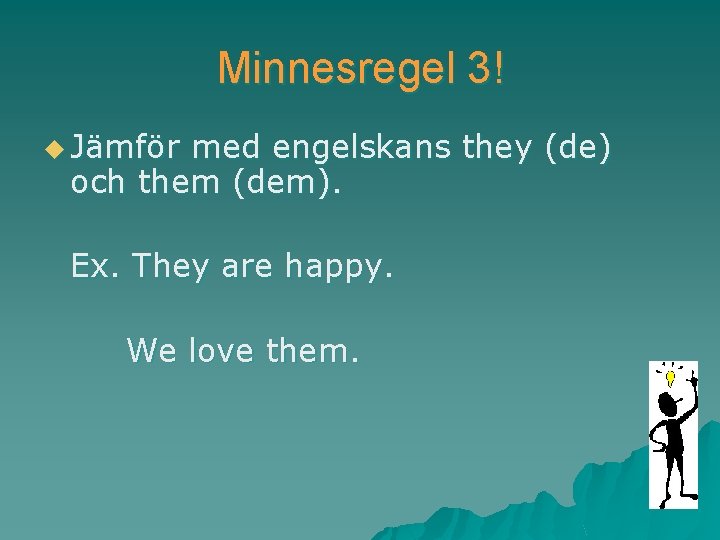 Minnesregel 3!

Jämför med engelskans they (de) och them (dem).

Ex. They are happy.

We love them.